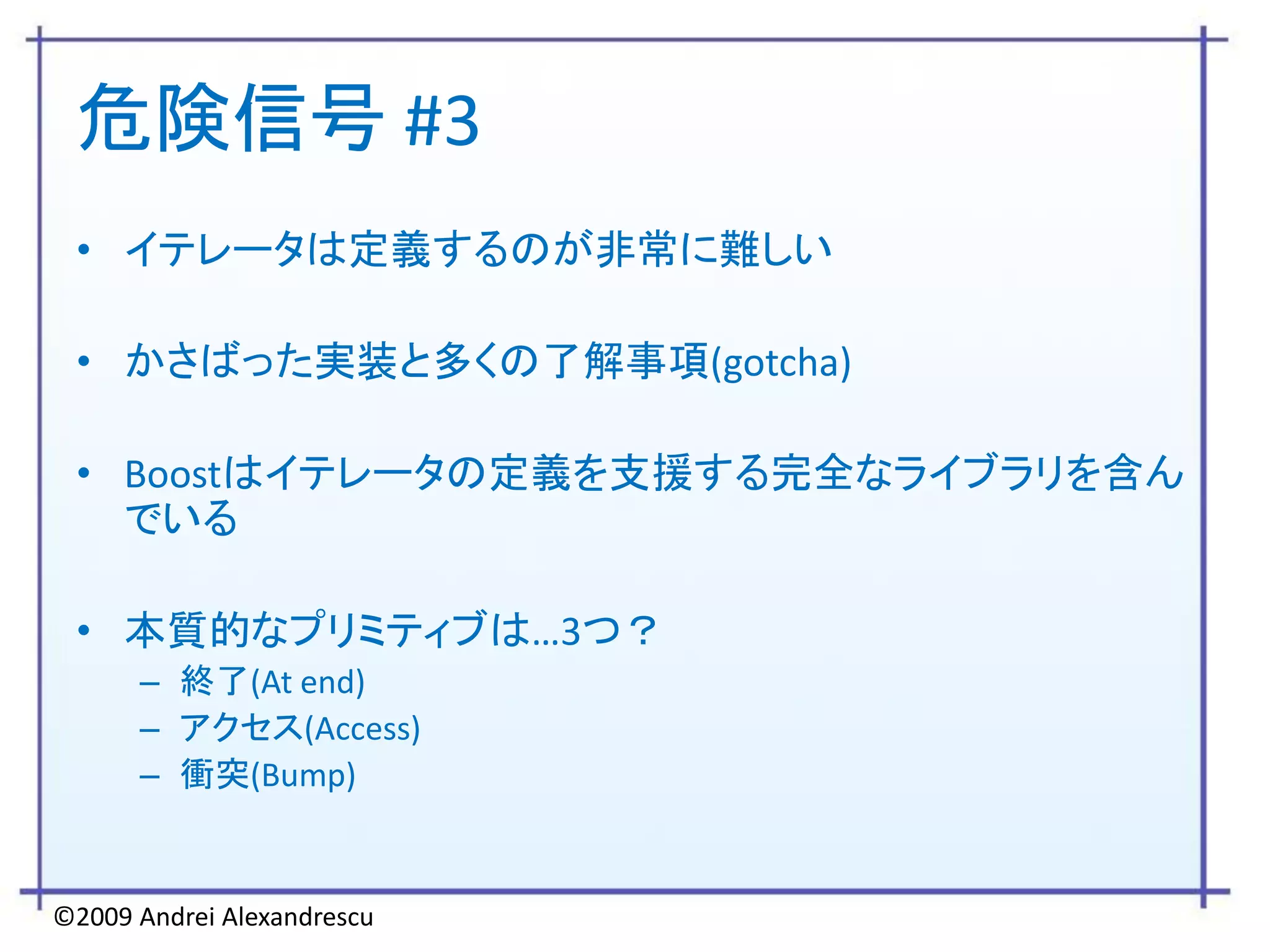 危険信号 #3

• イテレータは定義するのが非常に難しい

• かさばった実装と多くの了解事項(gotcha)

• Boostはイテレータの定義を支援する完全なライブラリを含んでいる

• 本質的なプリミティブは…3つ？
 – 終了(At end)
 – アクセス(Access)
 – 衝突(Bump)

©2009 Andrei Alexandrescu